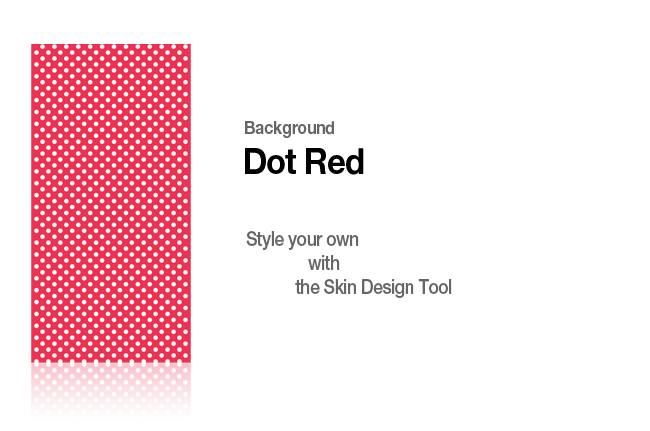 Background
Dot Red

Style your own
with
the Skin Design Tool